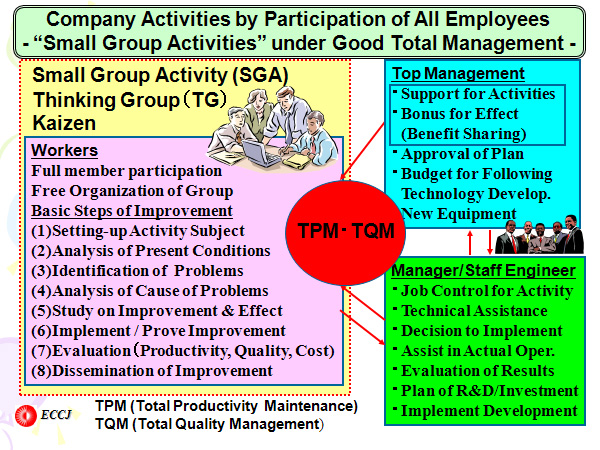 Company Activities by Participation of All Employees
- “Small Group Activities” under Good Total Management -

Small Group Activity (SGA)
Thinking Group（TG）
Kaizen

Workers
Full member participation
Free Organization of Group
Basic Steps of Improvement
(1)Setting-up Activity Subject
(2)Analysis of Present Conditions
(3)Identification of Problems
(4)Analysis of Cause of Problems
(5)Study on Improvement & Effect
(6)Implement / Prove Improvement
(7)Evaluation（Productivity, Quality, Cost)
(8)Dissemination of Improvement

TPM・TQM

Top Management
･Support for Activities
･Bonus for Effect (Benefit Sharing)
･Approval of Plan
･Budget for Following Technology Develop. New Equipment

Manager/Staff Engineer
･Job Control for Activity
･Technical Assistance
･Decision to Implement
･Assist in Actual Oper.
･Evaluation of Results
･Plan of R&D/Investment
･Implement Development

ECCJ
TPM (Total Productivity Maintenance)
TQM (Total Quality Management)